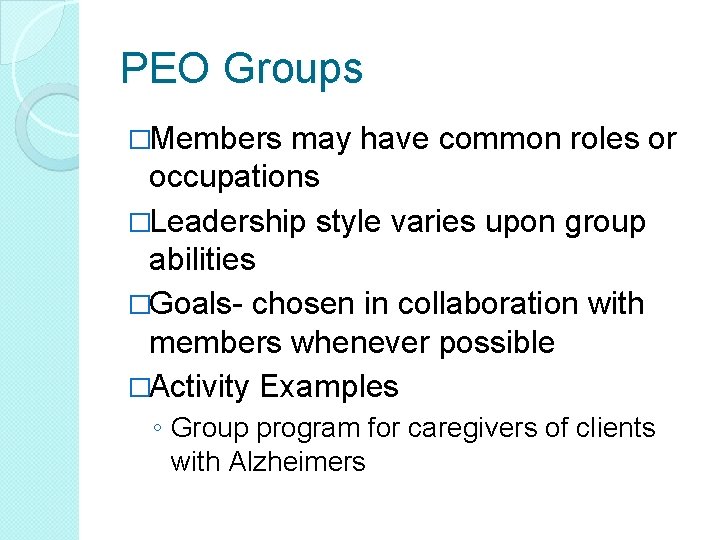 PEO Groups

□Members may have common roles or occupations

□Leadership style varies upon group abilities

□Goals- chosen in collaboration with members whenever possible

□Activity Examples

◦ Group program for caregivers of clients with Alzheimers